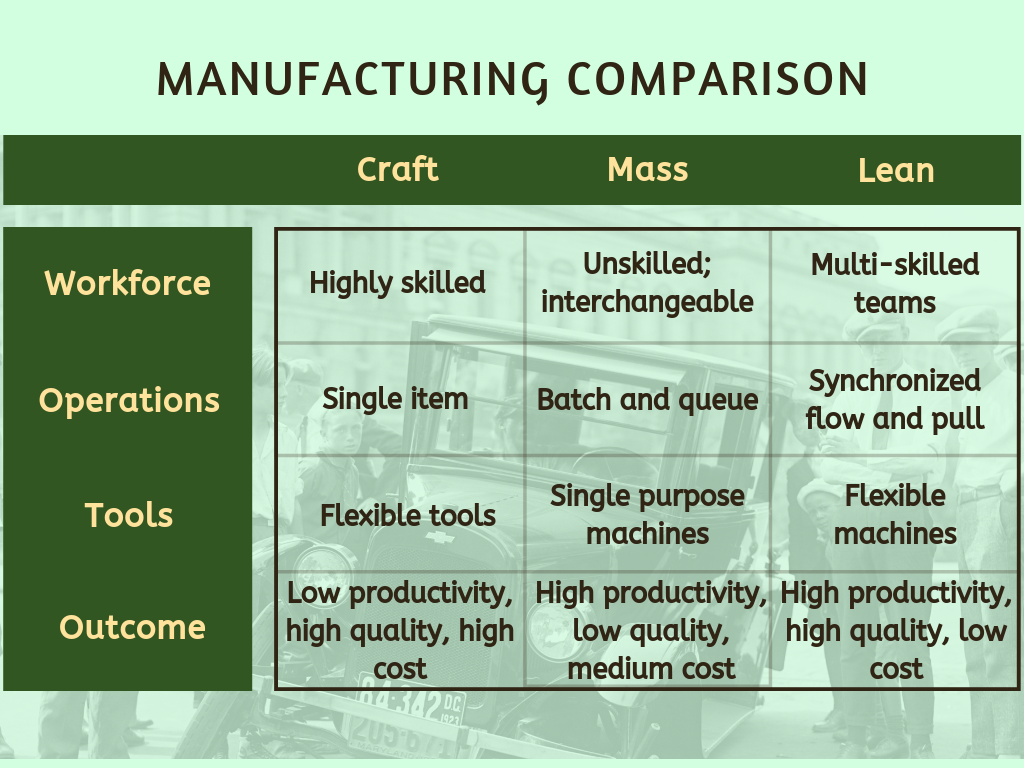 MANUFACTURING COMPARISON

| | Craft | Mass | Lean |
|---|---|---|---|
| Workforce | Highly skilled | Unskilled; interchangeable | Multi-skilled teams |
| Operations | Single item | Batch and queue | Synchronized flow and pull |
| Tools | Flexible tools | Single purpose machines | Flexible machines |
| Outcome | Low productivity, high quality, high cost | High productivity, low quality, medium cost | High productivity, high quality, low cost |

84-342 D.C. 1923
205-6